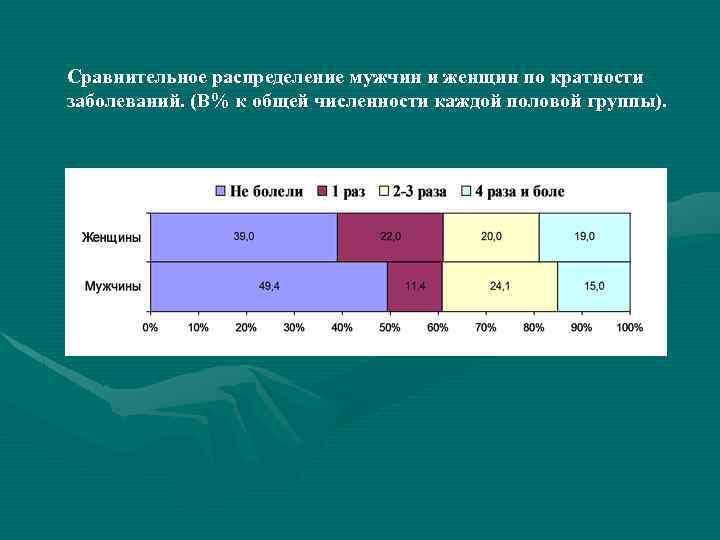 Сравнительное распределение мужчин и женщин по кратности заболеваний. (В% к общей численности каждой половой группы).

Не болели 1 раз 2-3 раза 4 раза и боле

Женщины 39,0 22,0 20,0 19,0

Мужчины 49,4 11,4 24,1 15,0

0% 10% 20% 30% 40% 50% 60% 70% 80% 90% 100%